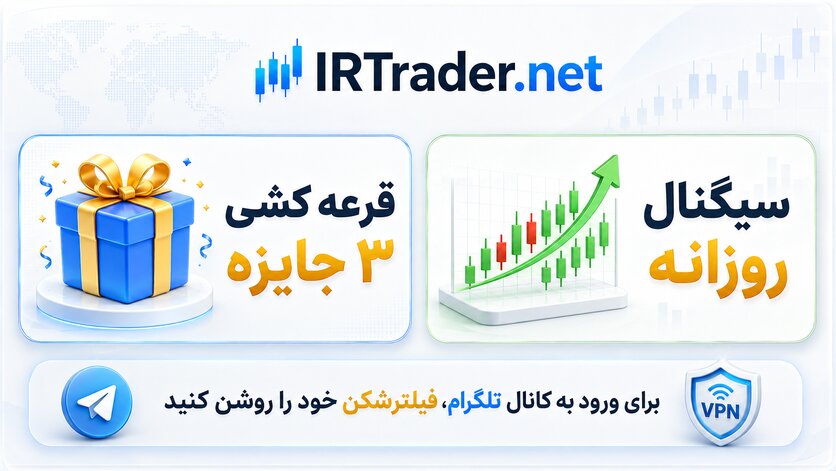 IRTrader.net

سیگنال
روزانه

قرعه کشی
۳ جایزه

VPN

برای ورود به کانال تلگرام، فیلترشکن خود را روشن کنید